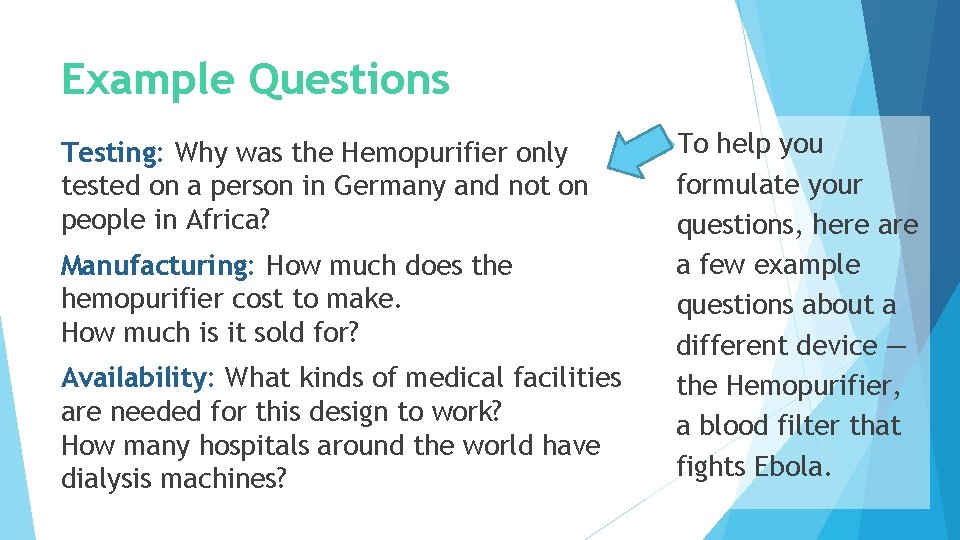 Example Questions

Testing: Why was the Hemopurifier only tested on a person in Germany and not on people in Africa?

Manufacturing: How much does the hemopurifier cost to make.
How much is it sold for?

Availability: What kinds of medical facilities are needed for this design to work?
How many hospitals around the world have dialysis machines?

To help you formulate your questions, here are a few example questions about a different device — the Hemopurifier, a blood filter that fights Ebola.